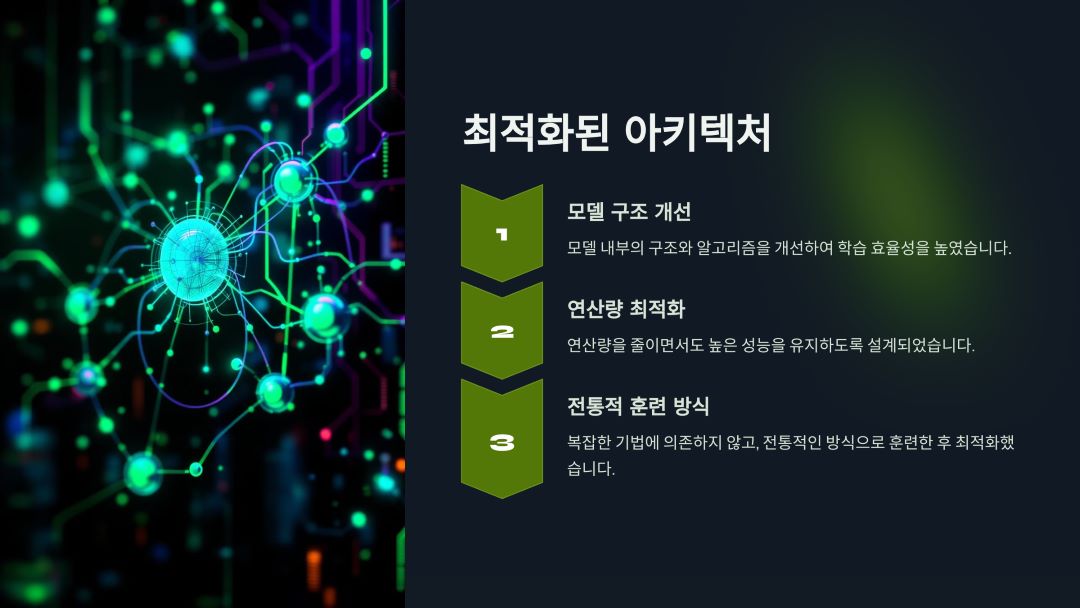 최적화된 아키텍처

1

모델 구조 개선

모델 내부의 구조와 알고리즘을 개선하여 학습 효율성을 높였습니다.

2

연산량 최적화

연산량을 줄이면서도 높은 성능을 유지하도록 설계되었습니다.

3

전통적 훈련 방식

복잡한 기법에 의존하지 않고, 전통적인 방식으로 훈련한 후 최적화했습니다.